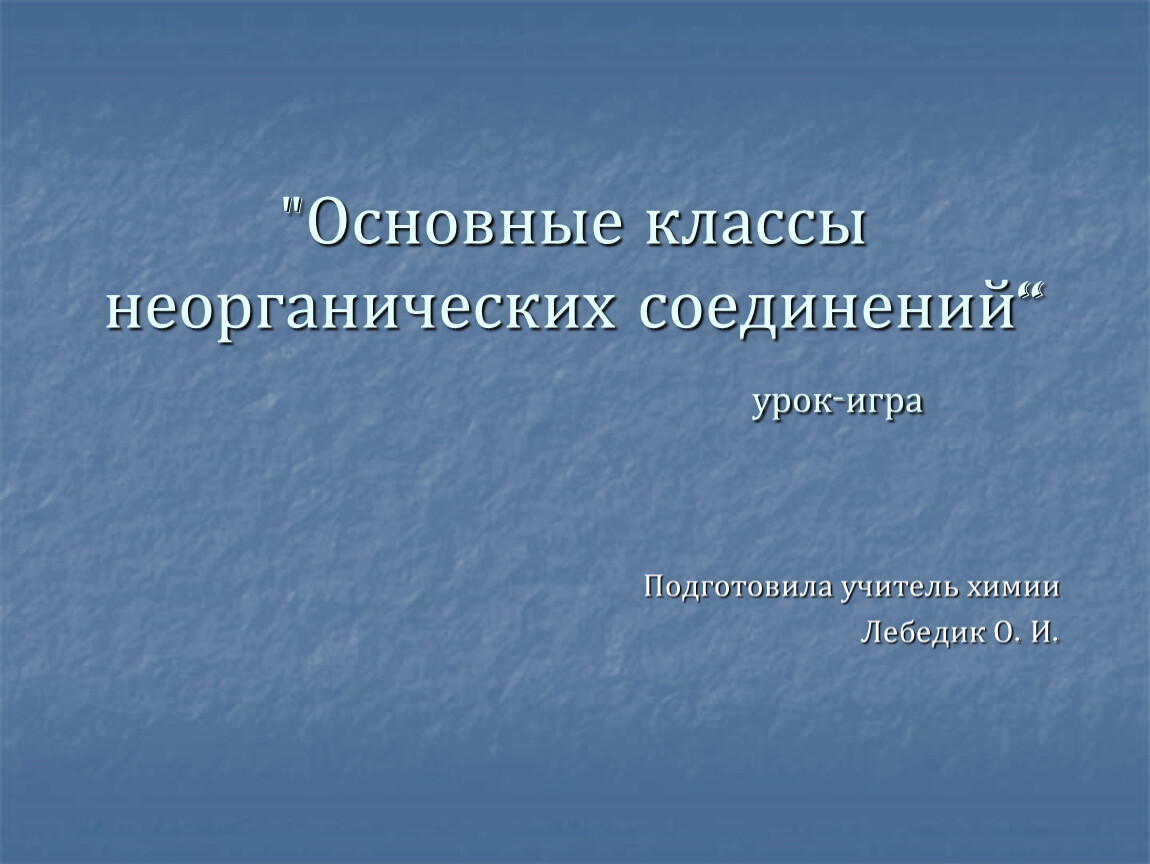 "Основные классы неорганических соединений“

урок-игра

Подготовила учитель химии
Лебедик О. И.